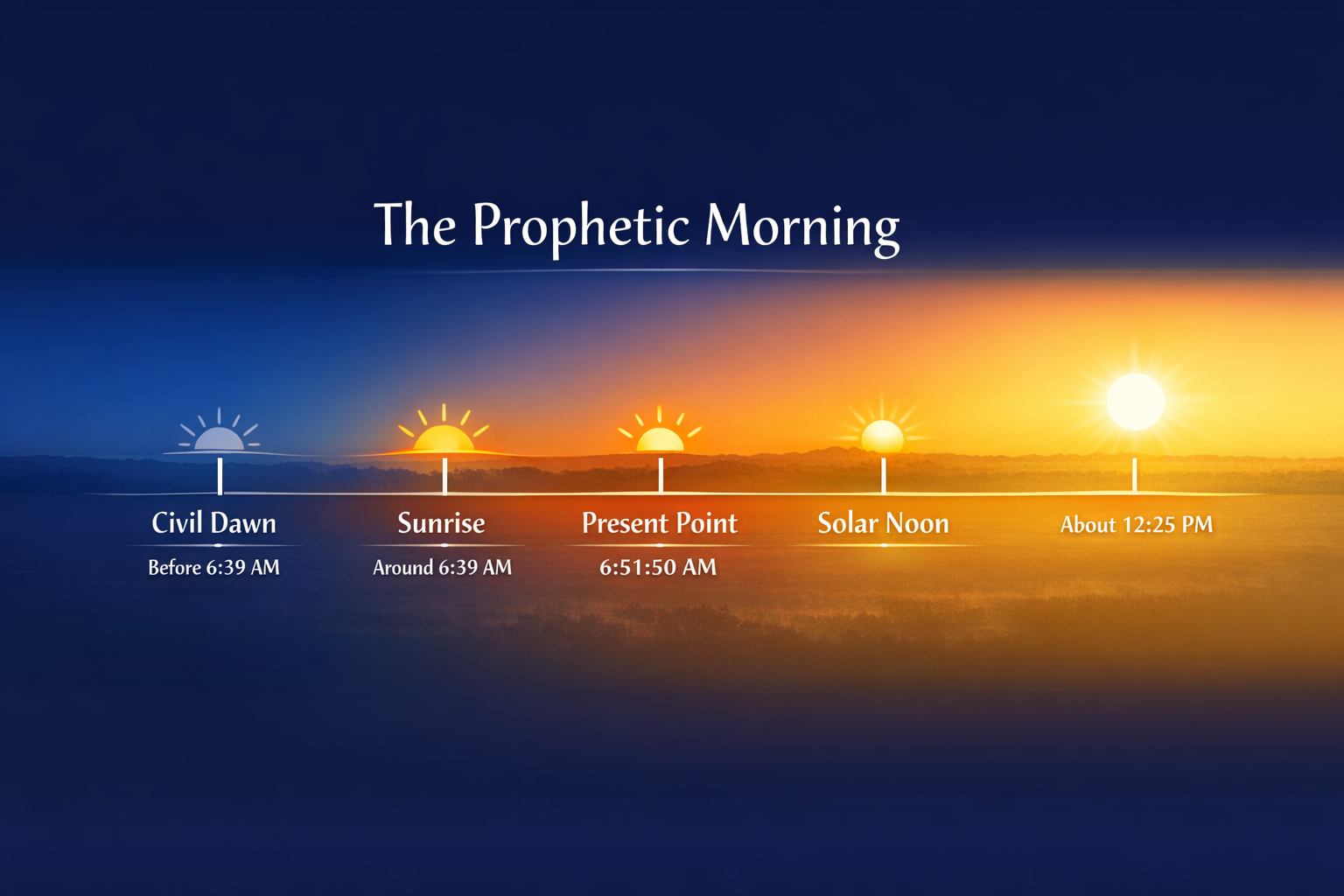 The Prophetic Morning

Civil Dawn
Before 6:39 AM

Sunrise
Around 6:39 AM

Present Point
6:51:50 AM

Solar Noon

About 12:25 PM